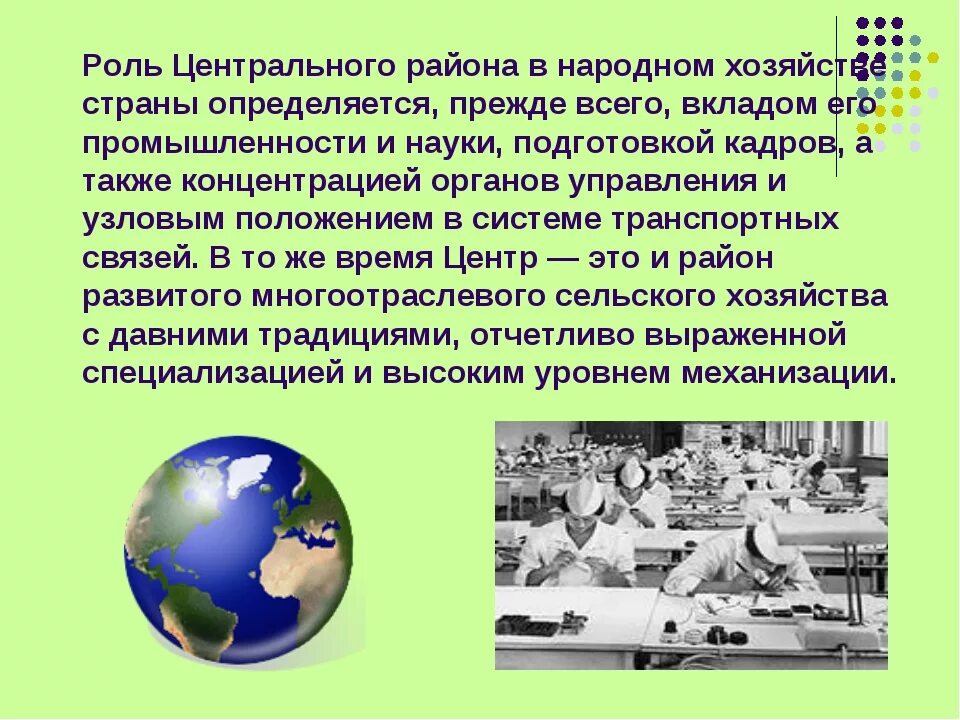 Роль Центрального района в народном хозяйстве страны определяется, прежде всего, вкладом его промышленности и науки, подготовкой кадров, а также концентрацией органов управления и узловым положением в системе транспортных связей. В то же время Центр — это и район развитого многоотраслевого сельского хозяйства с давними традициями, отчетливо выраженной специализацией и высоким уровнем механизации.